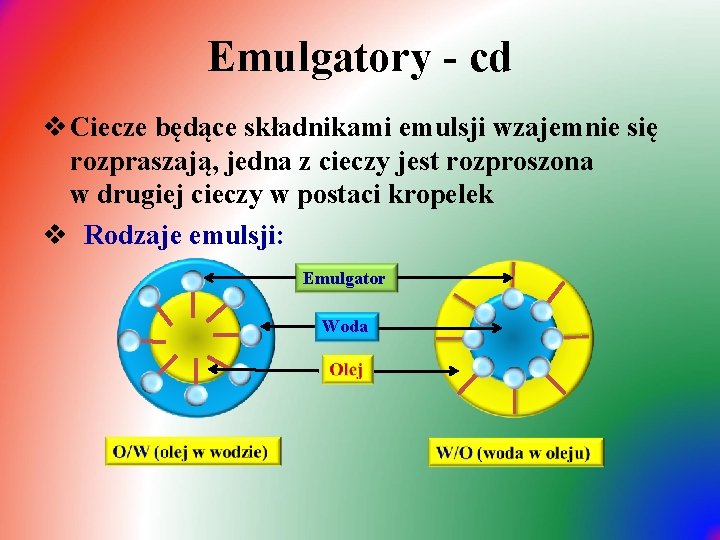 Emulgatory - cd

❖ Ciecze będące składnikami emulsji wzajemnie się rozpraszają, jedna z cieczy jest rozproszona w drugiej cieczy w postaci kropelek

❖ Rodzaje emulsji:

Emulgator

Woda

Olej

O/W (olej w wodzie)

W/O (woda w oleju)